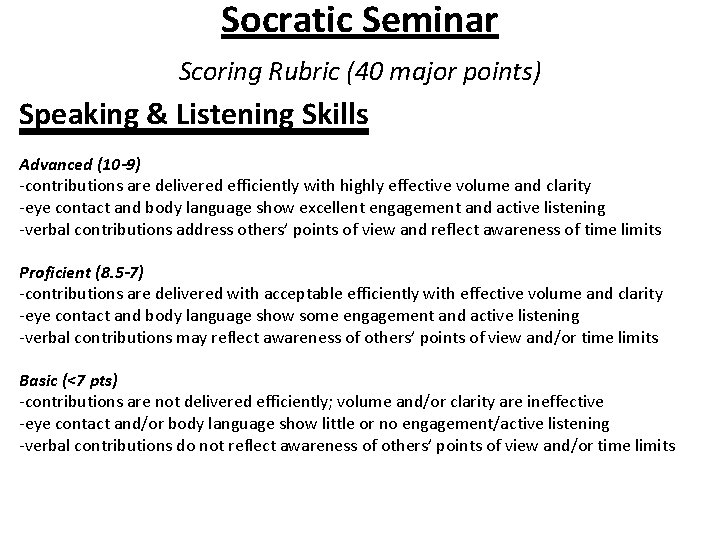 Socratic Seminar

Scoring Rubric (40 major points)

Speaking & Listening Skills

Advanced (10-9)
-contributions are delivered efficiently with highly effective volume and clarity
-eye contact and body language show excellent engagement and active listening
-verbal contributions address others' points of view and reflect awareness of time limits

Proficient (8.5-7)
-contributions are delivered with acceptable efficiently with effective volume and clarity
-eye contact and body language show some engagement and active listening
-verbal contributions may reflect awareness of others' points of view and/or time limits

Basic (<7 pts)
-contributions are not delivered efficiently; volume and/or clarity are ineffective
-eye contact and/or body language show little or no engagement/active listening
-verbal contributions do not reflect awareness of others' points of view and/or time limits